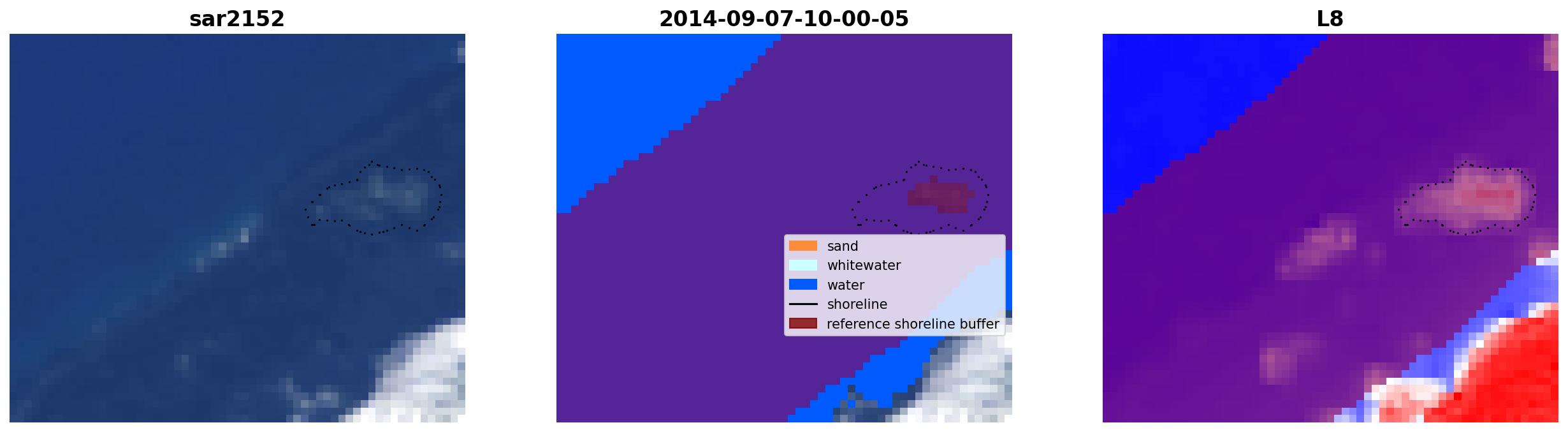 sar2152

2014-09-07-10-00-05

sand
whitewater
water
shoreline
reference shoreline buffer

L8